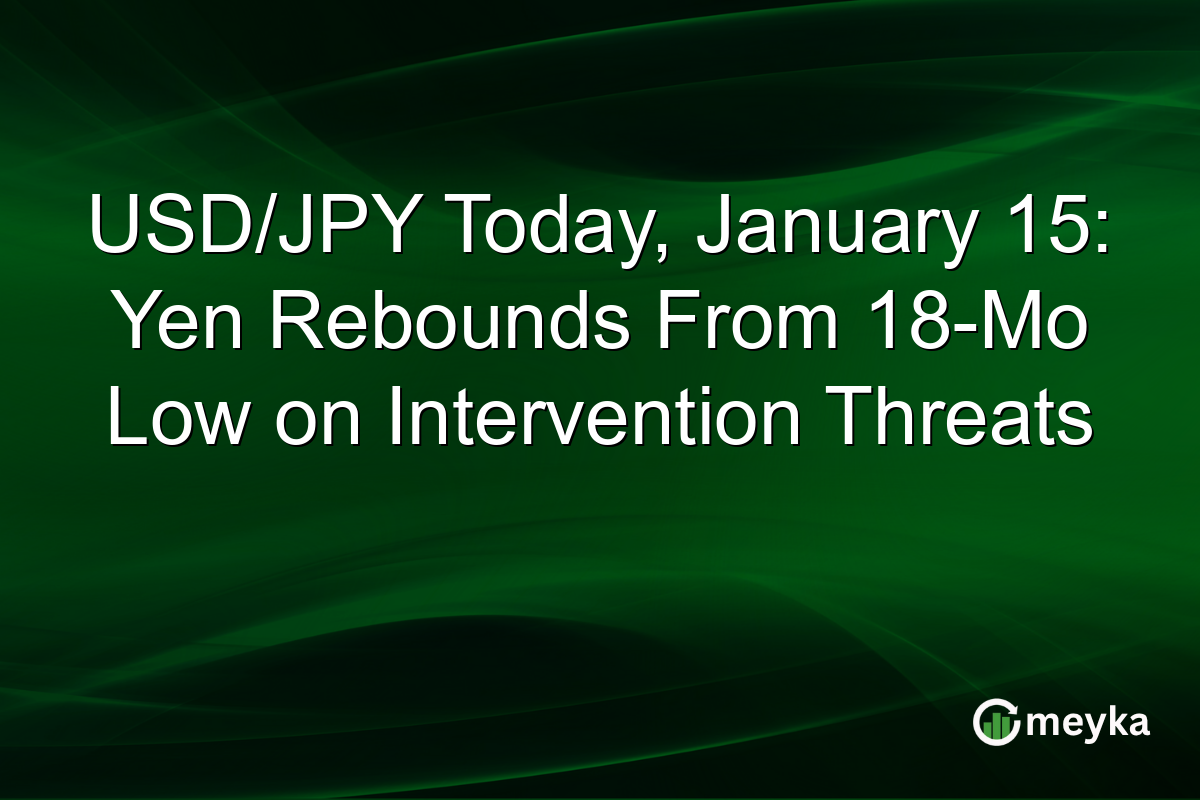 USD/JPY Today, January 15: Yen Rebounds From 18-Mo Low on Intervention Threats

meyka